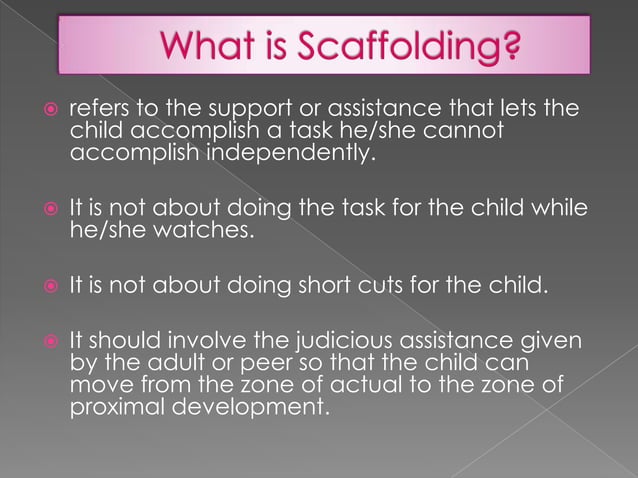 What is Scaffolding?

refers to the support or assistance that lets the child accomplish a task he/she cannot accomplish independently.

It is not about doing the task for the child while he/she watches.

It is not about doing short cuts for the child.

It should involve the judicious assistance given by the adult or peer so that the child can move from the zone of actual to the zone of proximal development.